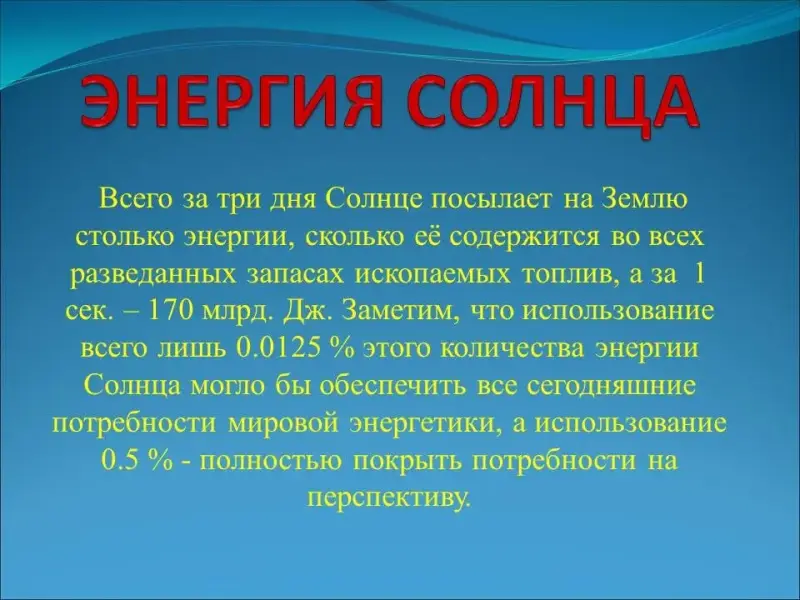 ЭНЕРГИЯ СОЛНЦА

Всего за три дня Солнце посылает на Землю столько энергии, сколько её содержится во всех разведанных запасах ископаемых топлив, а за 1 сек. – 170 млрд. Дж. Заметим, что использование всего лишь 0.0125 % этого количества энергии Солнца могло бы обеспечить все сегодняшние потребности мировой энергетики, а использование 0.5 % - полностью покрыть потребности на перспективу.